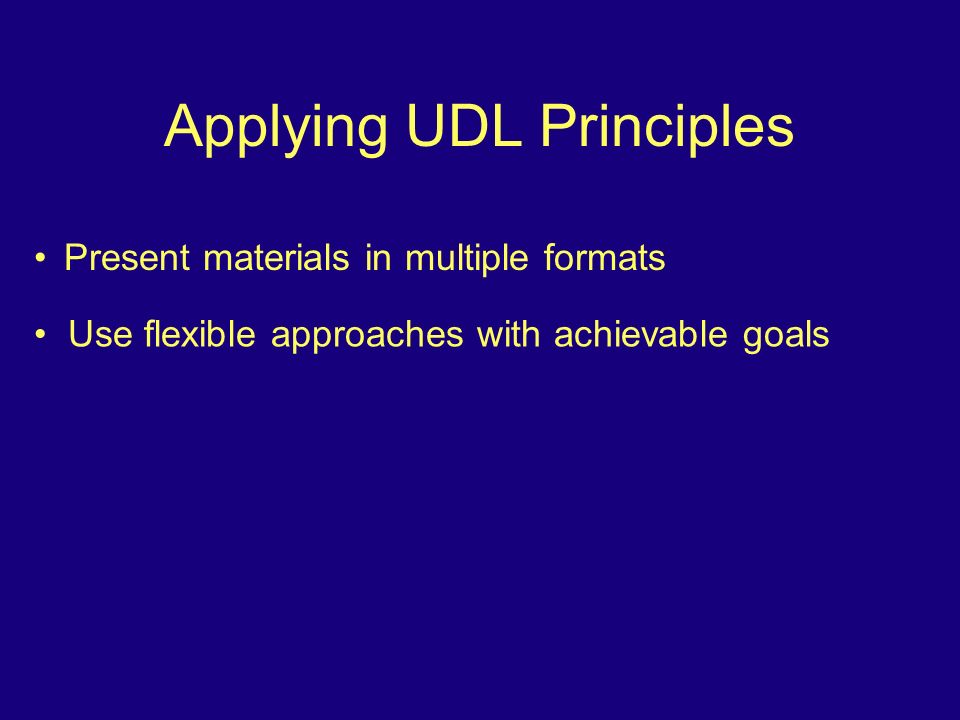 Applying UDL Principles

• Present materials in multiple formats

• Use flexible approaches with achievable goals